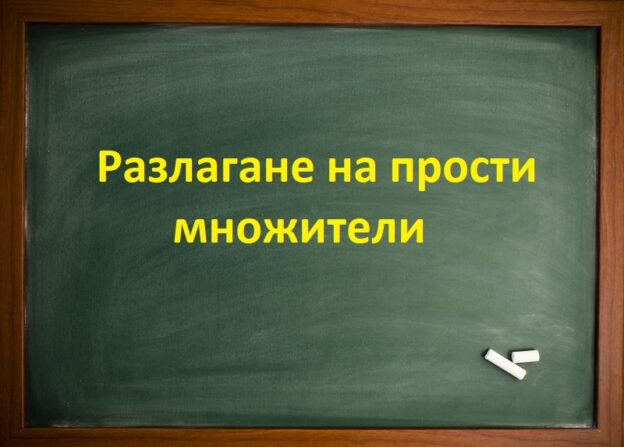 Разлагане на прости множители